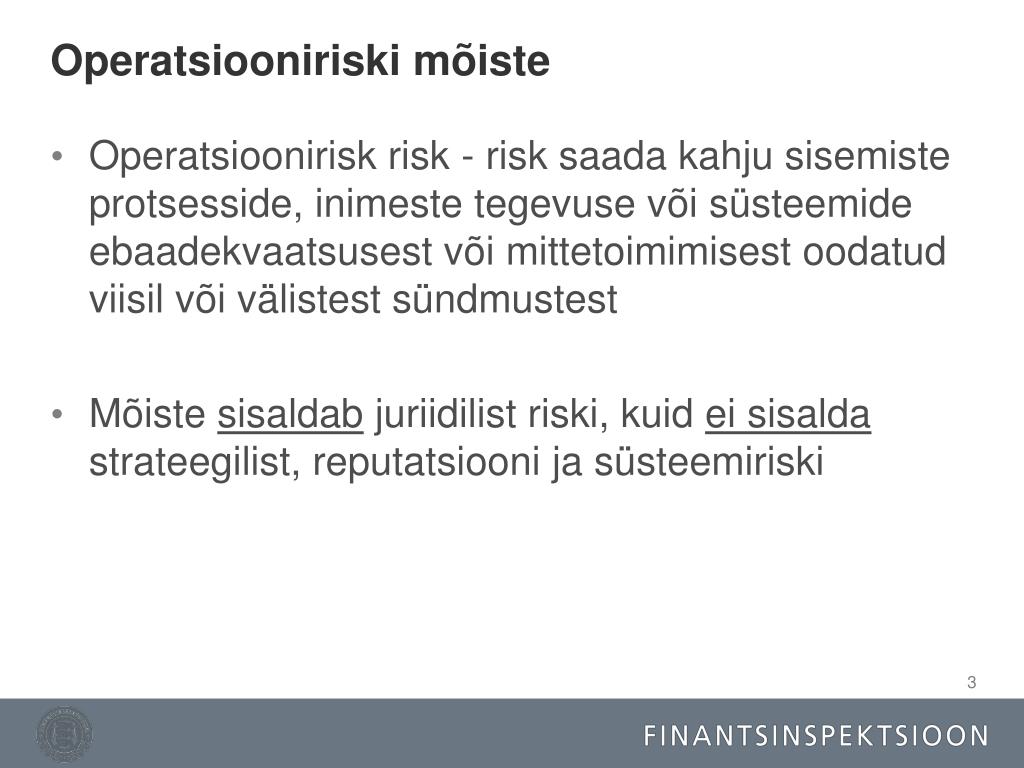 Operatsiooniriski mõiste

• Operatsioonirisk risk - risk saada kahju sisemiste protsesside, inimeste tegevuse või süsteemide ebaadekvaatsusest või mittetoimimisest oodatud viisil või välistest sündmustest

• Mõiste sisaldab juriidilist riski, kuid ei sisalda strateegilist, reputatsiooni ja süsteemiriski

3

FINANTSINSPEKTSIOON